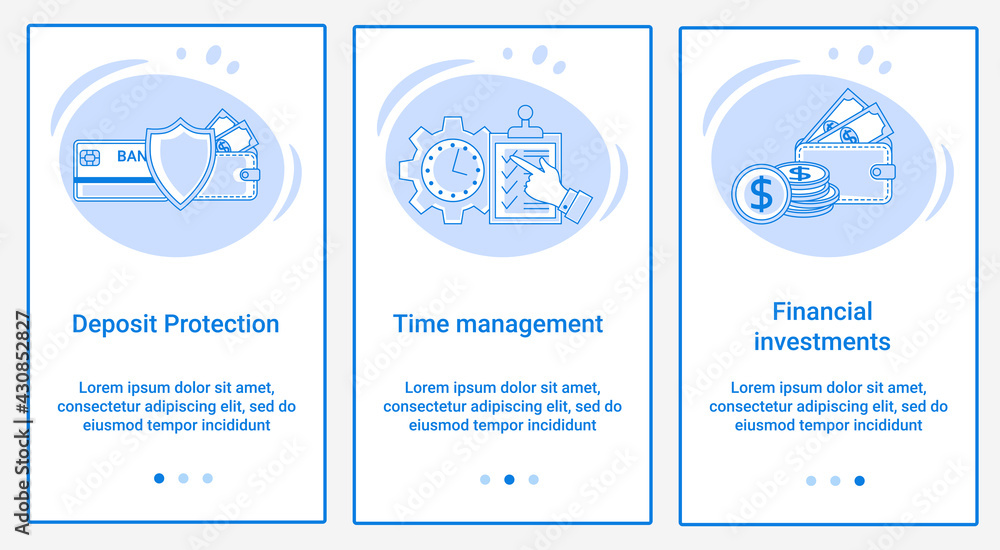 BAN

Deposit Protection

Lorem ipsum dolor sit amet, consectetur adipiscing elit, sed do eiusmod tempor incididunt

Time management

Lorem ipsum dolor sit amet, consectetur adipiscing elit, sed do eiusmod tempor incididunt

$

$

Financial investments

Lorem ipsum dolor sit amet, consectetur adipiscing elit, sed do eiusmod tempor incididunt

Adobe Stock | #430852827